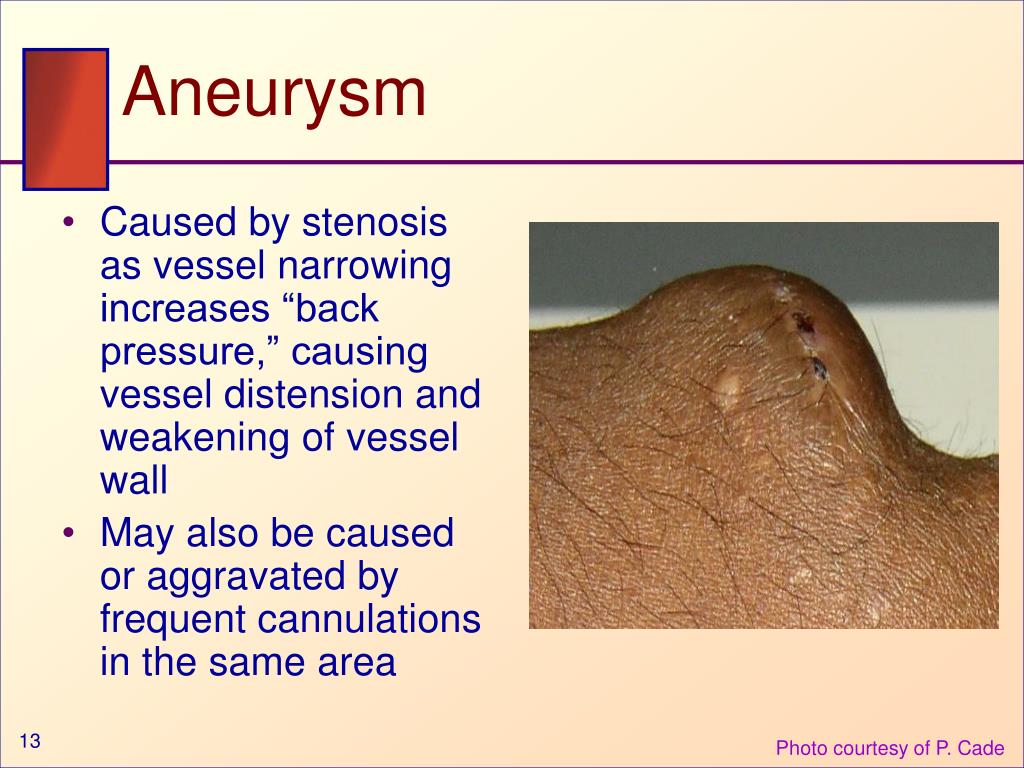 Aneurysm

• Caused by stenosis as vessel narrowing increases “back pressure,” causing vessel distension and weakening of vessel wall
• May also be caused or aggravated by frequent cannulations in the same area

13

Photo courtesy of P. Cade